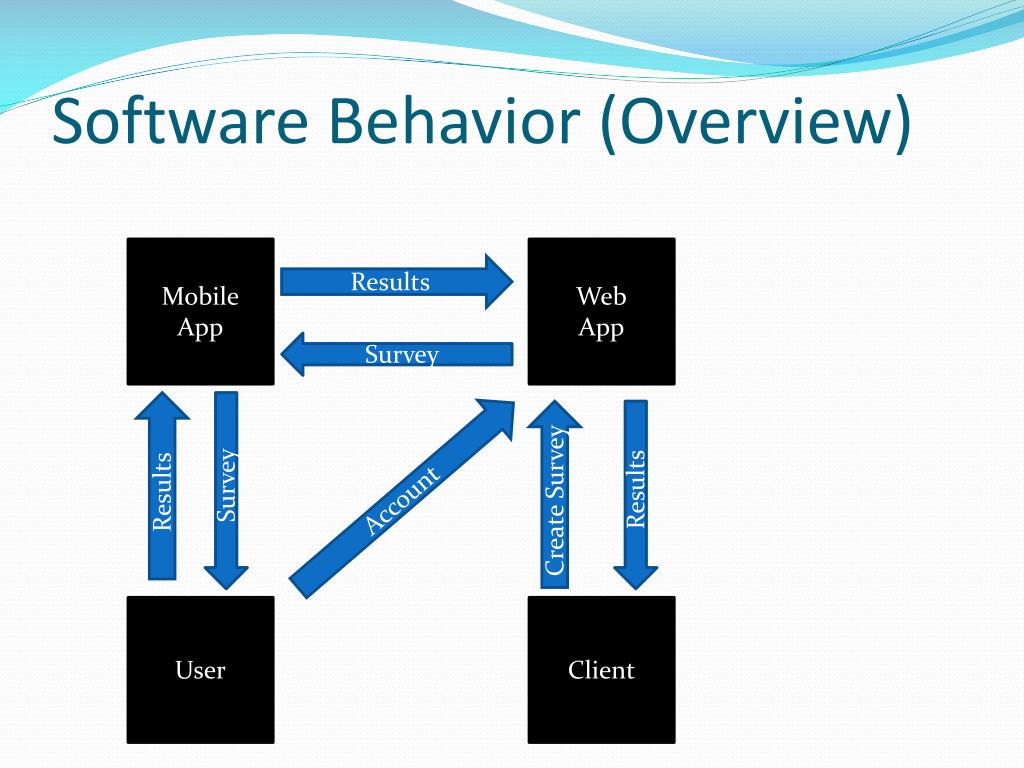 Software Behavior (Overview)

Mobile App

Results

Survey

Web App

Results

Survey

Account

Create Survey

Results

User

Client